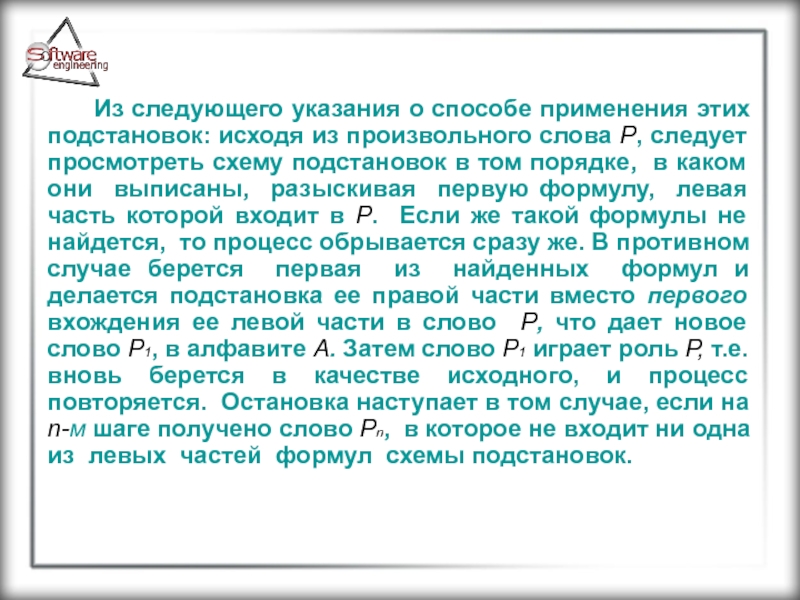 Software engineering

Из следующего указания о способе применения этих подстановок: исходя из произвольного слова $P$, следует просмотреть схему подстановок в том порядке, в каком они выписаны, разыскивая первую формулу, левая часть которой входит в $P$. Если же такой формулы не найдется, то процесс обрывается сразу же. В противном случае берется первая из найденных формул и делается подстановка ее правой части вместо первого вхождения ее левой части в слово $P$, что дает новое слово $P_1$, в алфавите $A$. Затем слово $P_1$ играет роль $P$, т.е. вновь берется в качестве исходного, и процесс повторяется. Остановка наступает в том случае, если на $n$-м шаге получено слово $P_n$, в которое не входит ни одна из левых частей формул схемы подстановок.